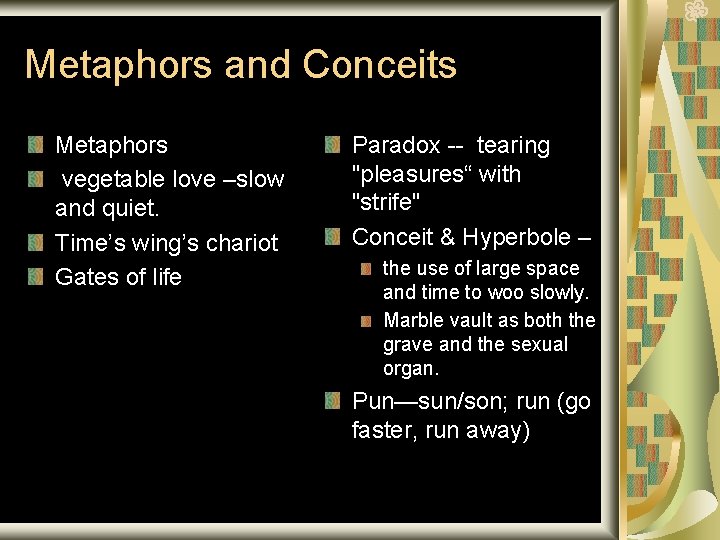 Metaphors and Conceits

Metaphors

vegetable love –slow and quiet.

Time’s wing’s chariot

Gates of life

Paradox -- tearing "pleasures“ with "strife"

Conceit & Hyperbole –

the use of large space and time to woo slowly.

Marble vault as both the grave and the sexual organ.

Pun—sun/son; run (go faster, run away)